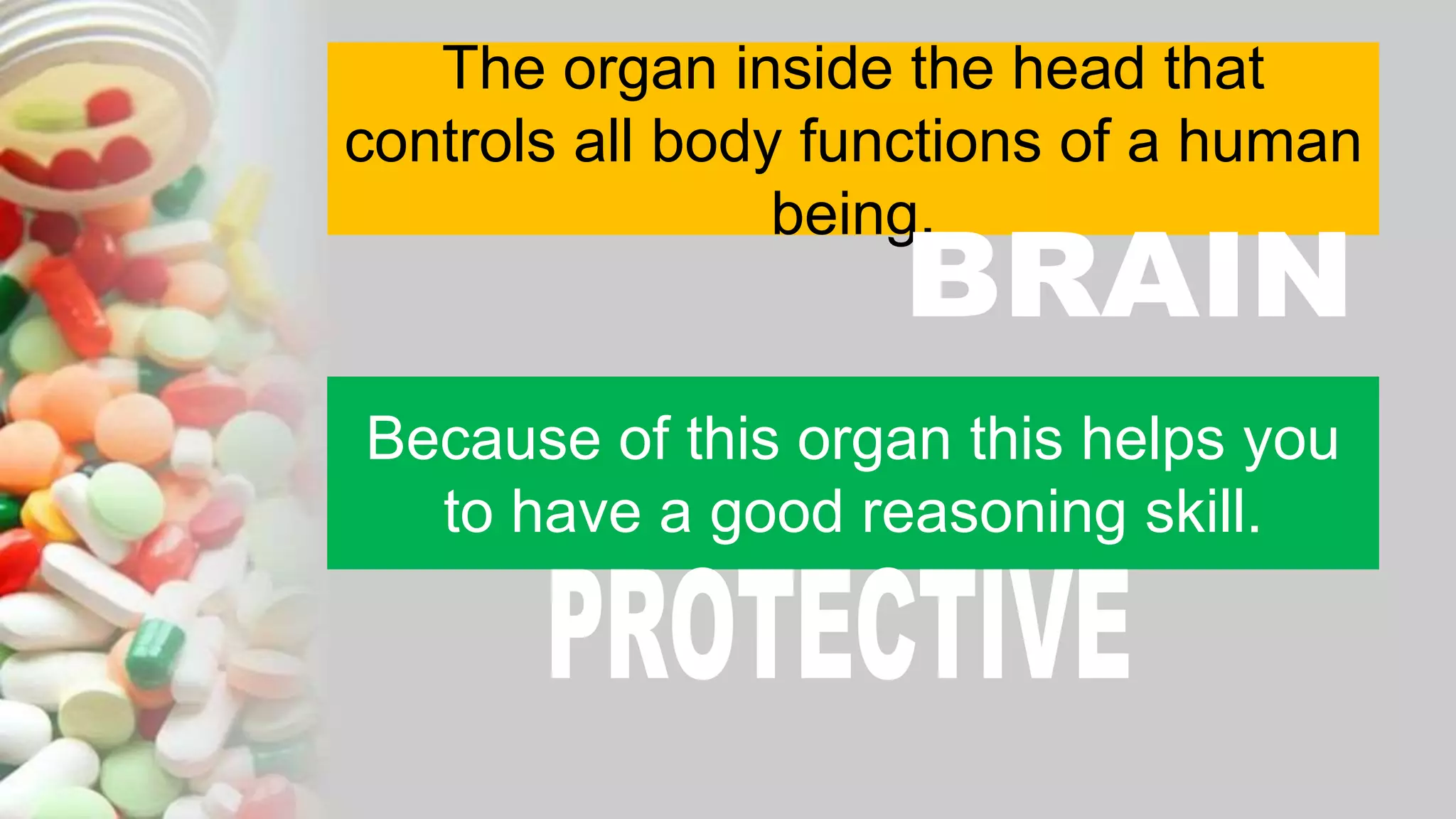 The organ inside the head that controls all body functions of a human being.

BRAIN

Because of this organ this helps you to have a good reasoning skill.

PROTECTIVE